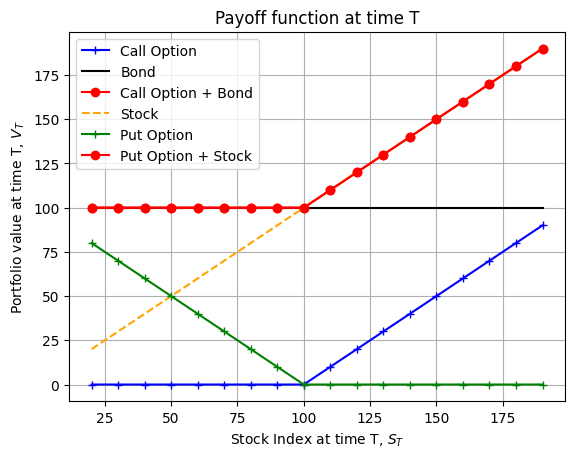 Payoff function at time T

Call Option
Bond
Call Option + Bond
Stock
Put Option
Put Option + Stock

Portfolio value at time T, $V_T$

175
150
125
100
75
50
25
0

25 50 75 100 125 150 175

Stock Index at time T, $S_T$